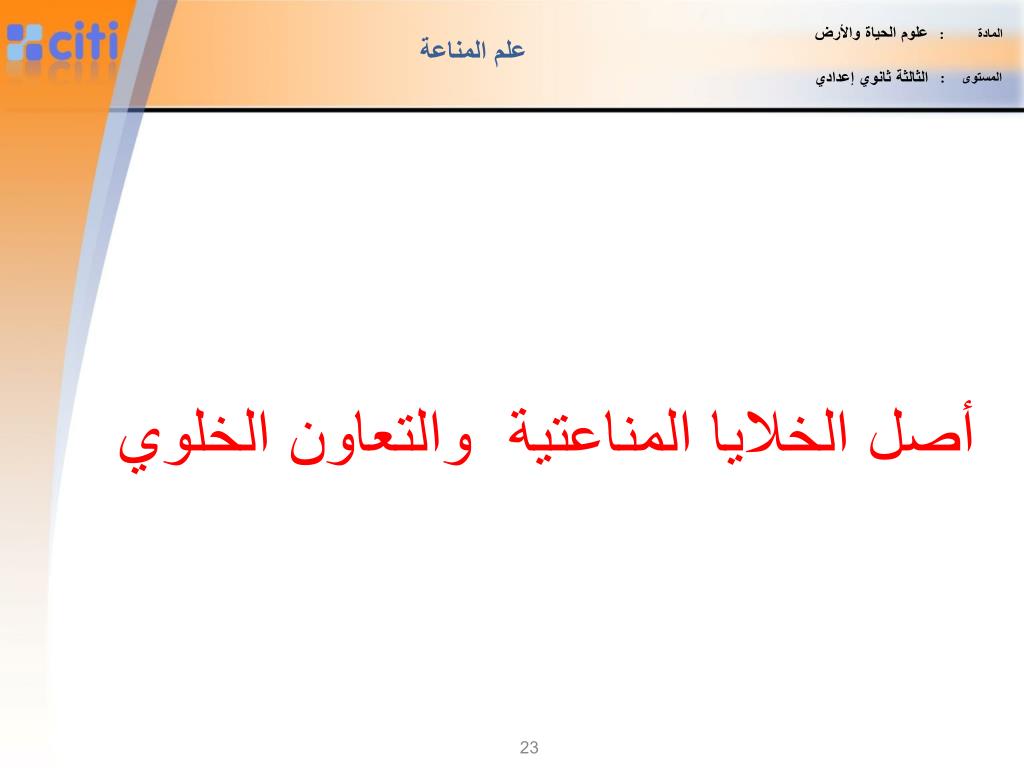 citi

علم المناعة

المادة : علوم الحياة والأرض

المستوى : الثالثة ثانوي إعدادي

أصل الخلايا المناعتية والتعاون الخلوي

23